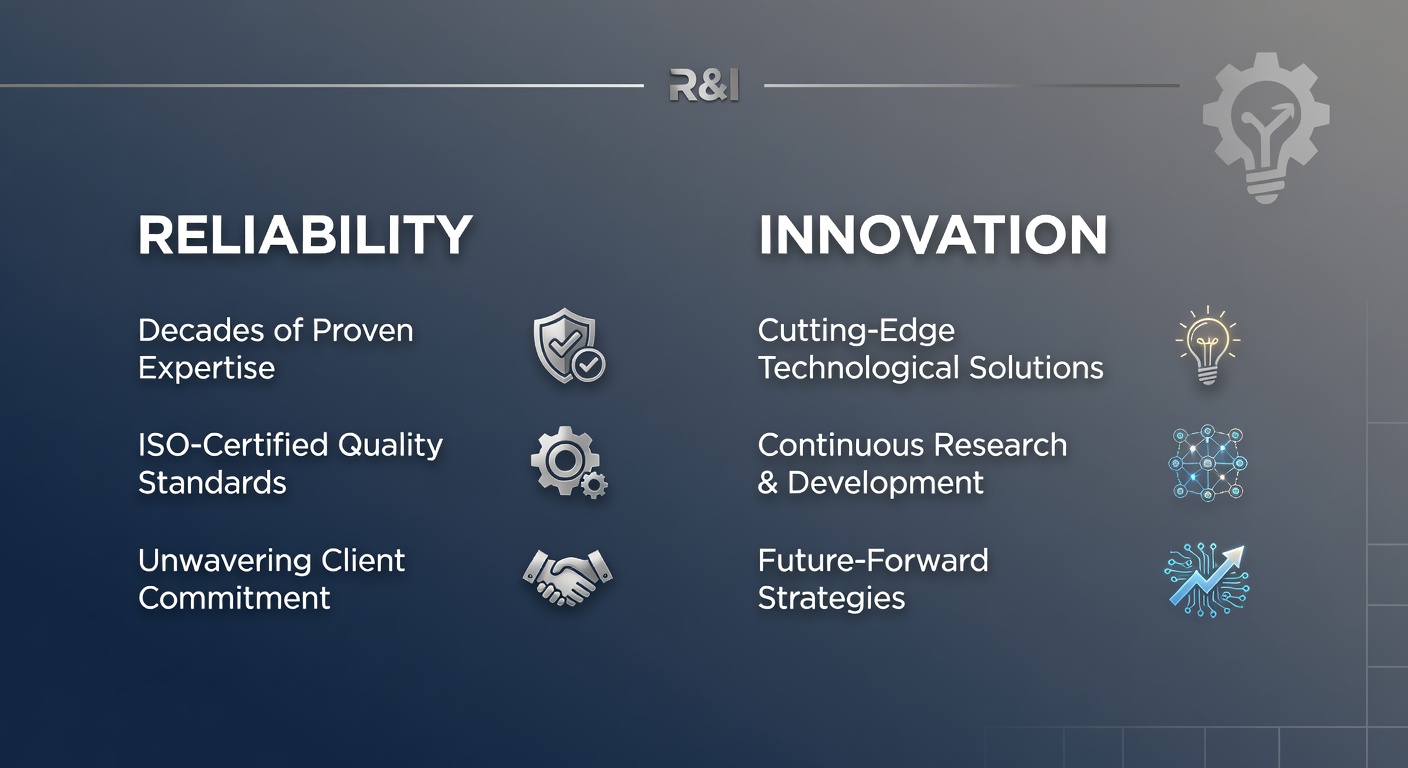 R&I

RELIABILITY

Decades of Proven Expertise

ISO-Certified Quality Standards

Unwavering Client Commitment

INNOVATION

Cutting-Edge Technological Solutions

Continuous Research & Development

Future-Forward Strategies